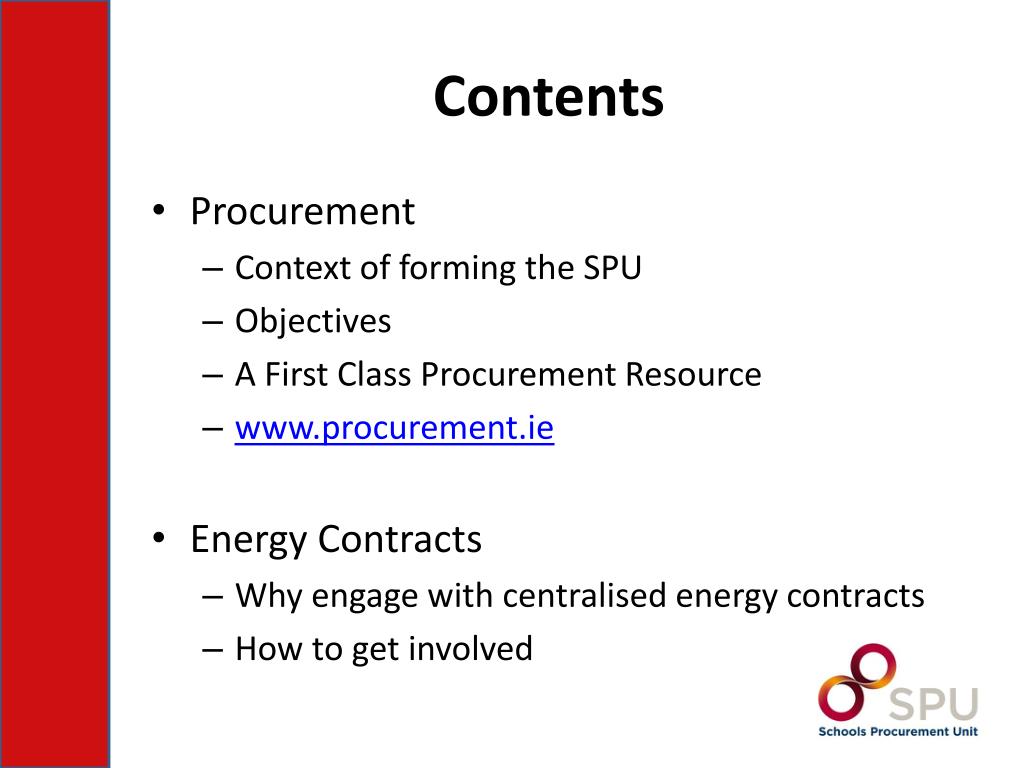 Contents

• Procurement
– Context of forming the SPU
– Objectives
– A First Class Procurement Resource
– www.procurement.ie

• Energy Contracts
– Why engage with centralised energy contracts
– How to get involved

SPU
Schools Procurement Unit